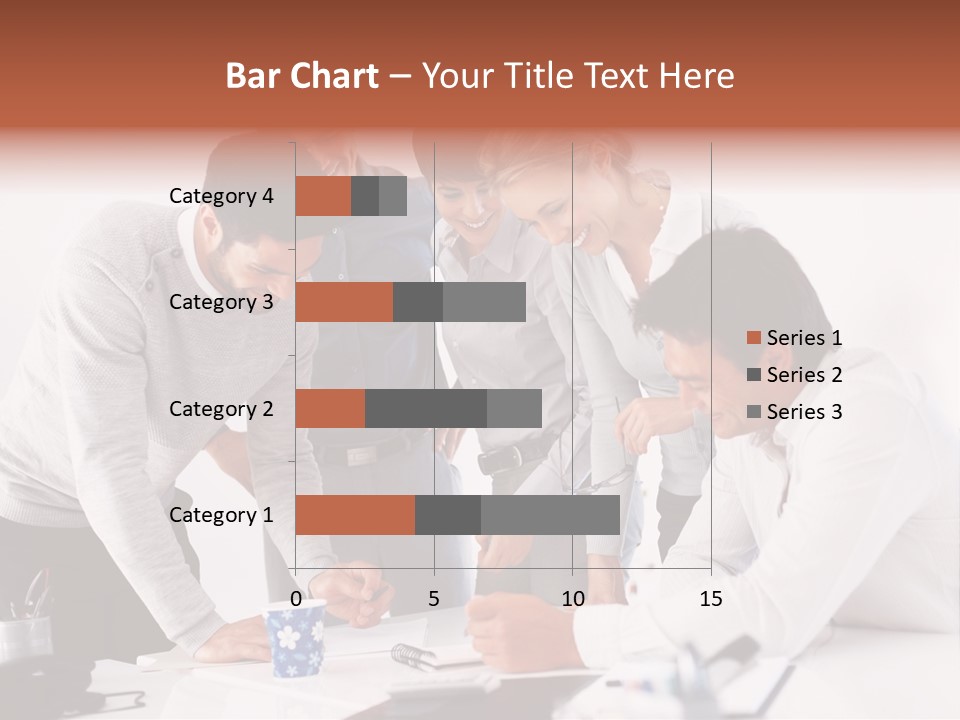 Bar Chart – Your Title Text Here

Category 4
Category 3
Category 2
Category 1

0
5
10
15

Series 1
Series 2
Series 3